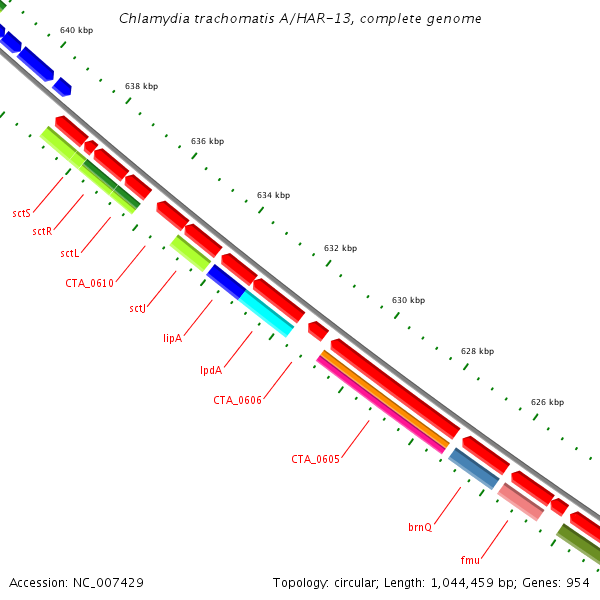 Chlamydia trachomatis A/HAR-13, complete genome

640 kbp

638 kbp

636 kbp

634 kbp

632 kbp

630 kbp

628 kbp

626 kbp

sctS

sctR

sctL

CTA_0610

sctJ

lipA

lpdA

CTA_0606

CTA_0605

brnQ

fmu

Accession: NC_007429

Topology: circular; Length: 1,044,459 bp; Genes: 954